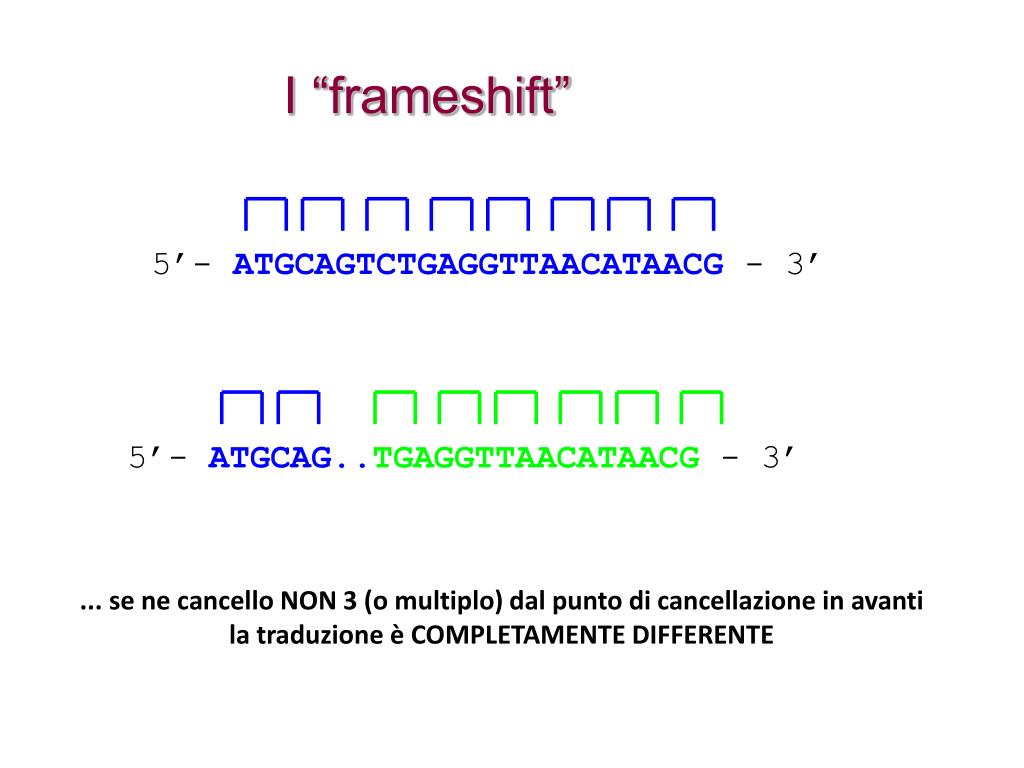 I “frameshift”

5’- ATGCAGTCTGAGGTTAACATAACG - 3’

5’- ATGCAG..TGAGGTTAACATAACG - 3’

... se ne cancello NON 3 (o multiplo) dal punto di cancellazione in avanti la traduzione è COMPLETAMENTE DIFFERENTE